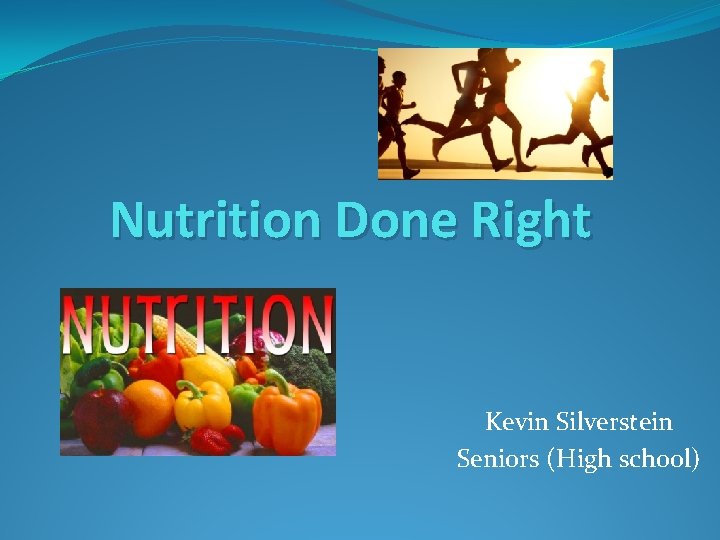 Nutrition Done Right

NUTRITION

Kevin Silverstein
Seniors (High school)